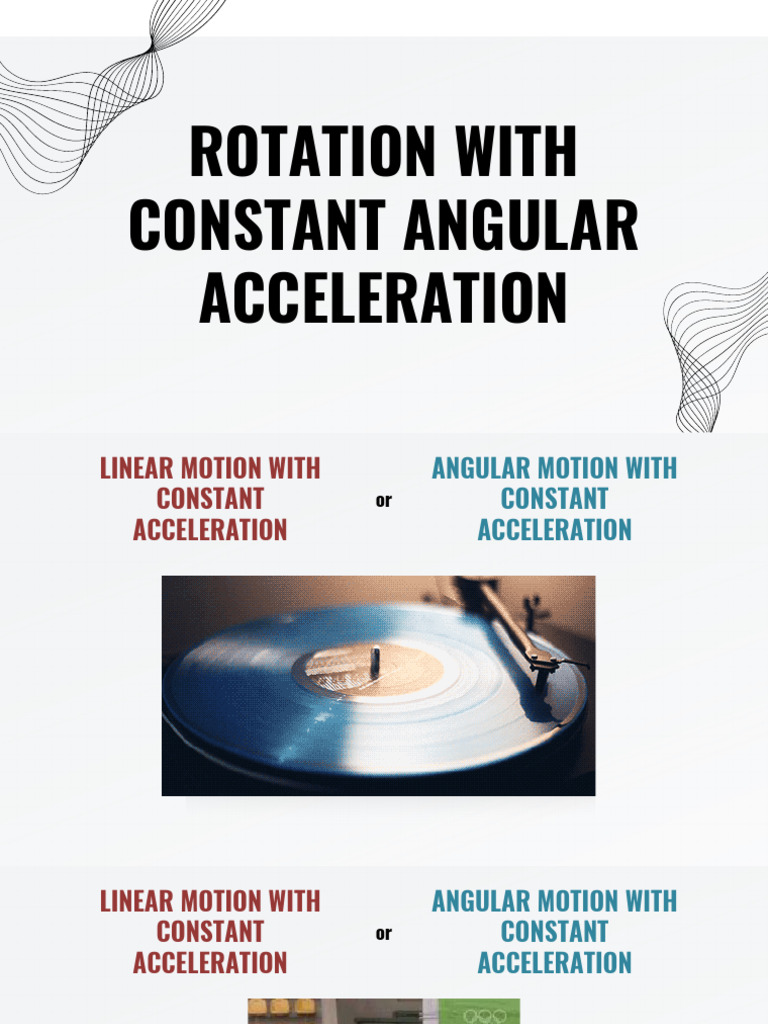 ROTATION WITH CONSTANT ANGULAR ACCELERATION

LINEAR MOTION WITH CONSTANT ACCELERATION

or

ANGULAR MOTION WITH CONSTANT ACCELERATION

LINEAR MOTION WITH CONSTANT ACCELERATION

or

ANGULAR MOTION WITH CONSTANT ACCELERATION